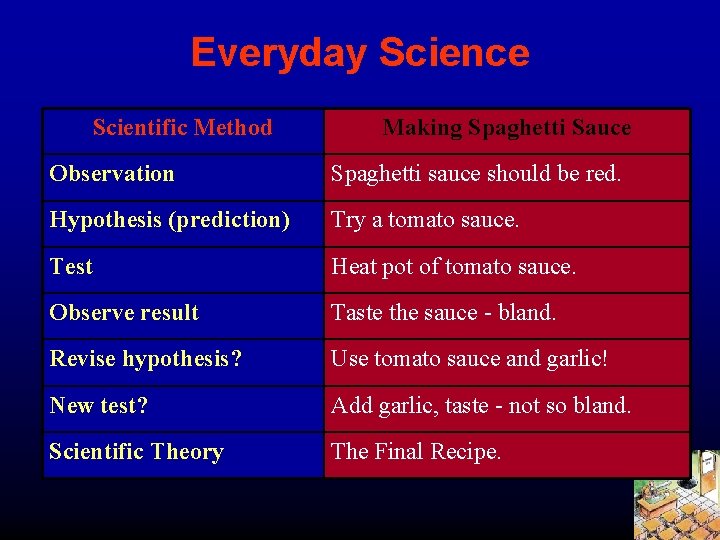 Everyday Science

| Scientific Method | Making Spaghetti Sauce |
|---|---|
| Observation | Spaghetti sauce should be red. |
| Hypothesis (prediction) | Try a tomato sauce. |
| Test | Heat pot of tomato sauce. |
| Observe result | Taste the sauce - bland. |
| Revise hypothesis? | Use tomato sauce and garlic! |
| New test? | Add garlic, taste - not so bland. |
| Scientific Theory | The Final Recipe. |